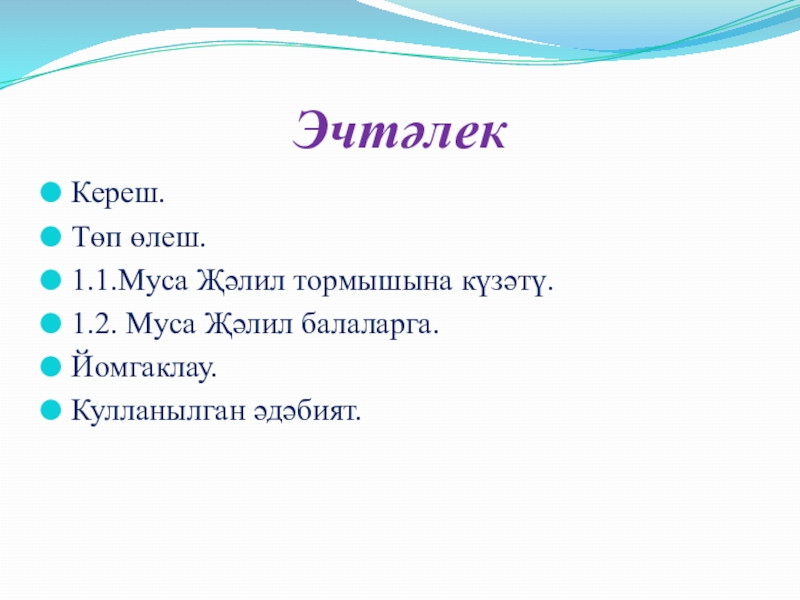 Эчтәлек

Кереш.

Төп өлеш.

1.1.Муса Җәлил тормышына күзәтү.

1.2. Муса Җәлил балаларга.

Йомгаклау.

Кулланылган әдәбият.